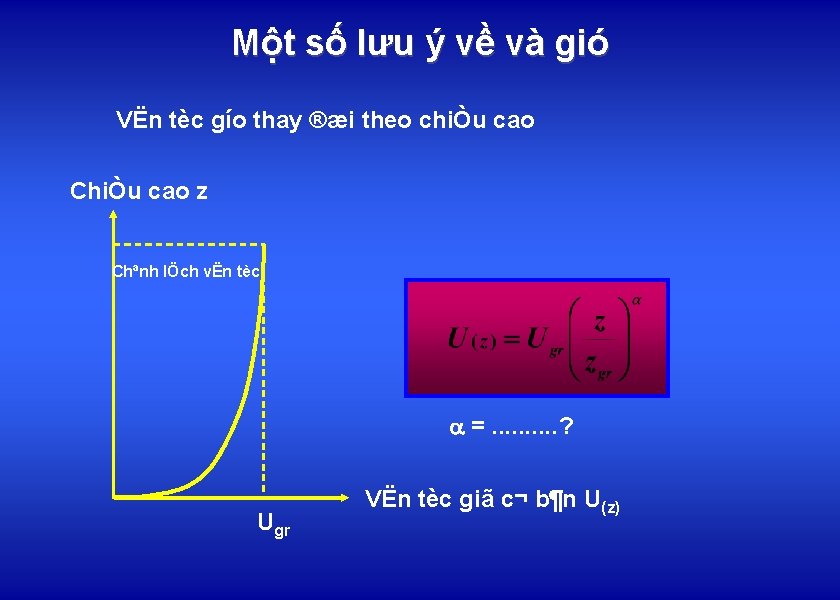 Một số lưu ý về và gió

VËn tèc gío thay ®æi theo chiÒu cao

ChiÒu cao z

Chªnh lÖch vËn tèc

$U_{(z)} = U_{gr}\left(\frac{z}{z_{gr}}\right)^{\alpha}$

$\alpha$ = ..........?

VËn tèc giã c¬ b¶n $U_{(z)}$

$U_{gr}$